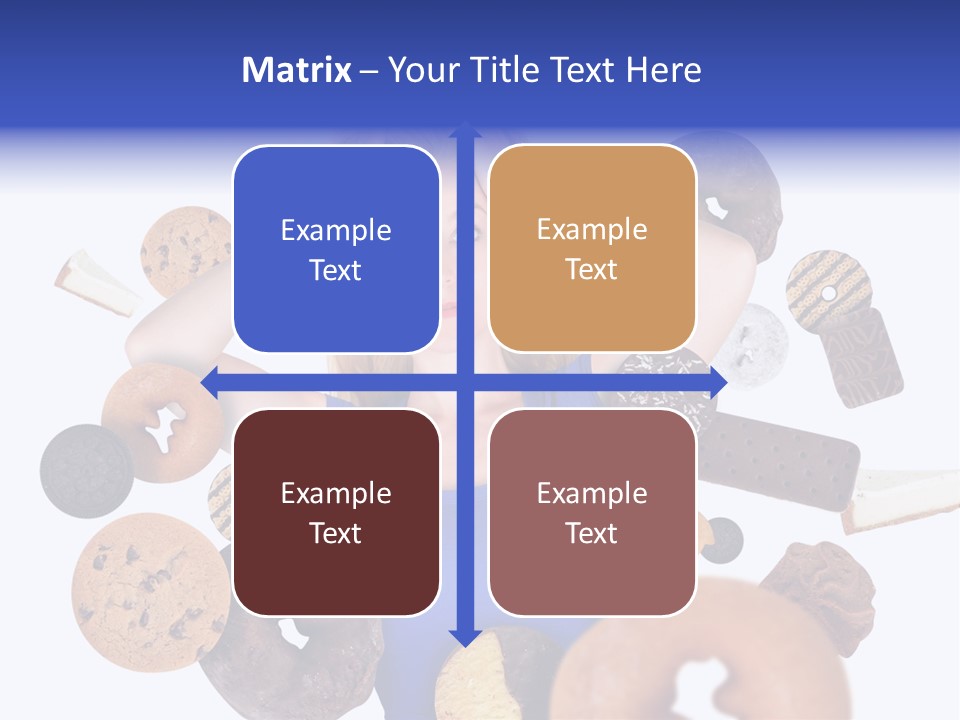 Matrix – Your Title Text Here

Example Text

Example Text

Example Text

Example Text